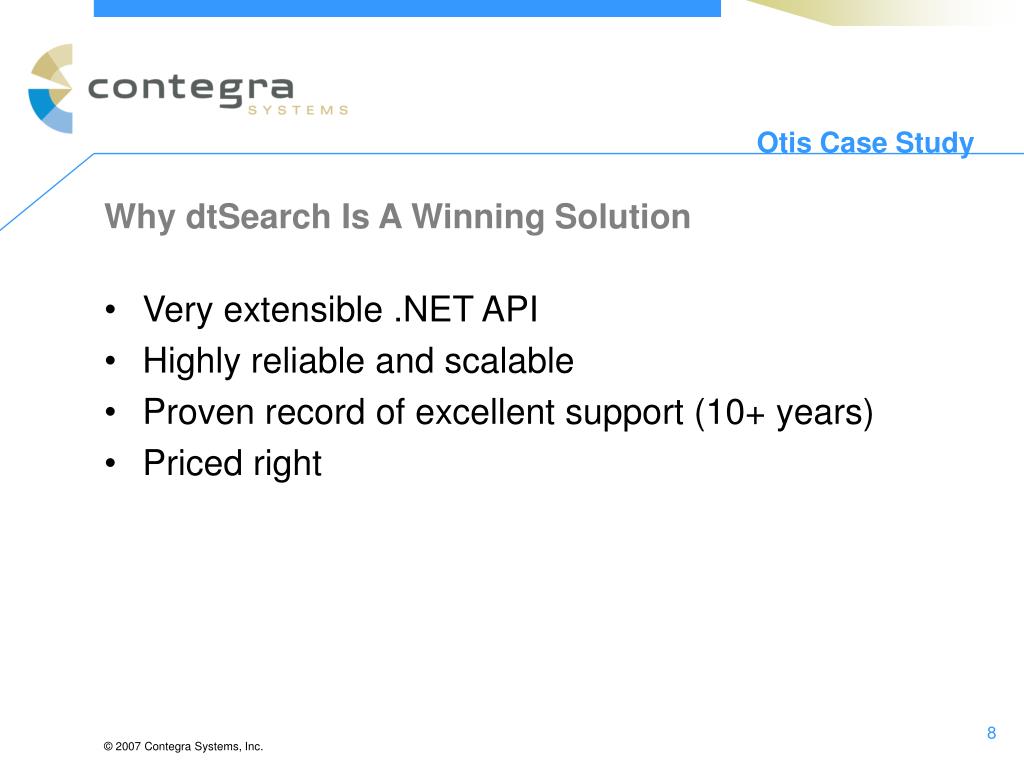 contegra
SYSTEMS

Otis Case Study

Why dtSearch Is A Winning Solution

• Very extensible .NET API
• Highly reliable and scalable
• Proven record of excellent support (10+ years)
• Priced right

© 2007 Contegra Systems, Inc.

8